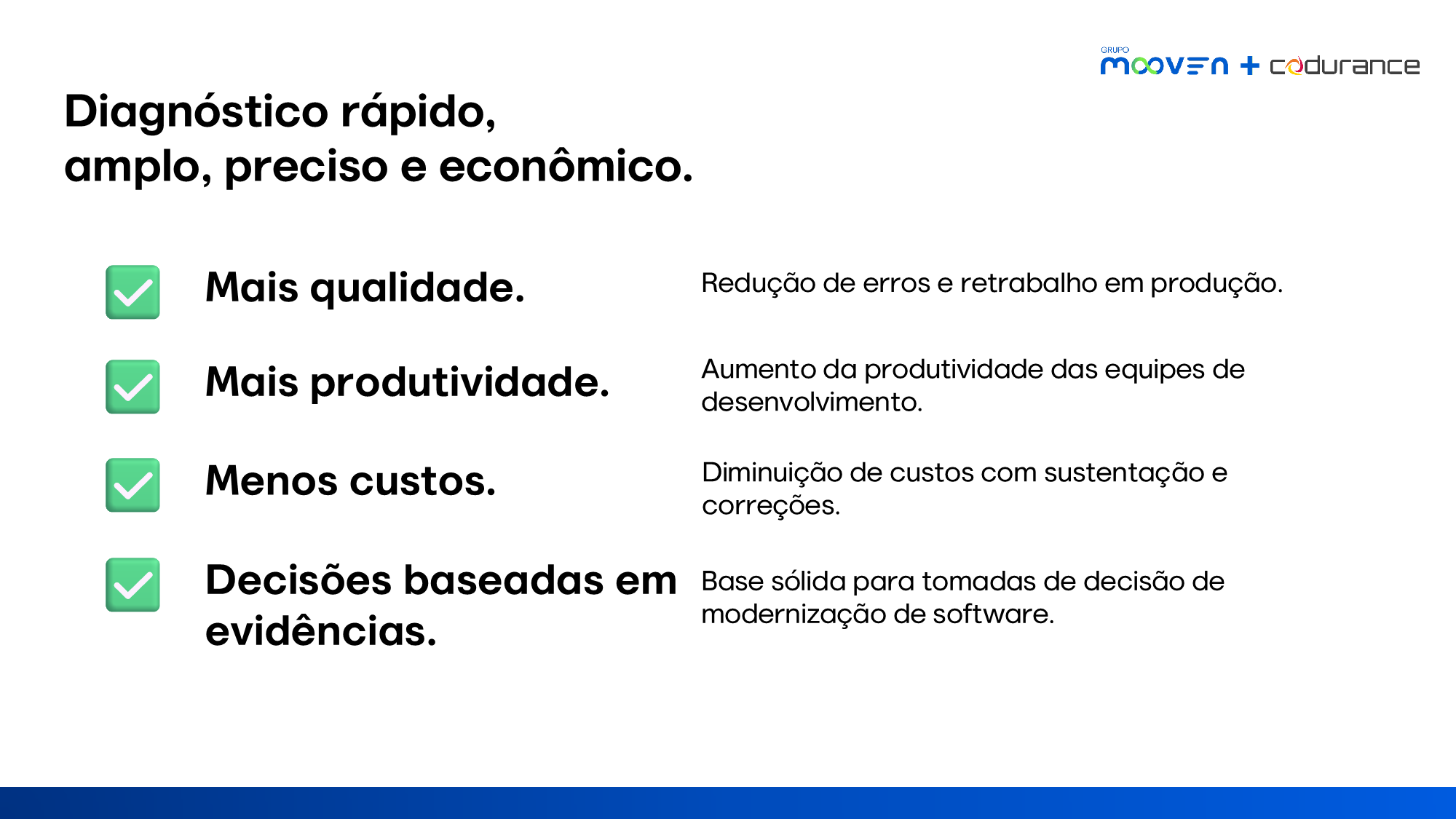 GRUPO mooven + codurance

Diagnóstico rápido, amplo, preciso e econômico.

Mais qualidade.

Redução de erros e retrabalho em produção.

Mais produtividade.

Aumento da produtividade das equipes de desenvolvimento.

Menos custos.

Diminuição de custos com sustentação e correções.

Decisões baseadas em evidências.

Base sólida para tomadas de decisão de modernização de software.